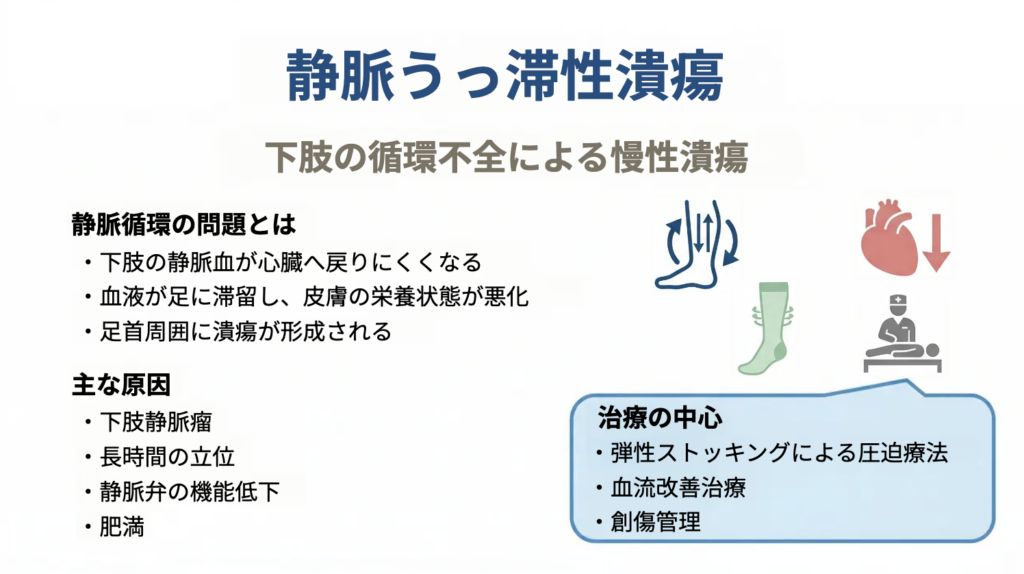 静脈うっ滞性潰瘍

下肢の循環不全による慢性潰瘍

静脈循環の問題とは

・下肢の静脈血が心臓へ戻りにくくなる
・血液が足に滞留し、皮膚の栄養状態が悪化
・足首周囲に潰瘍が形成される

主な原因

・下肢静脈瘤
・長時間の立位
・静脈弁の機能低下
・肥満

治療の中心

・弾性ストッキングによる圧迫療法
・血流改善治療
・創傷管理